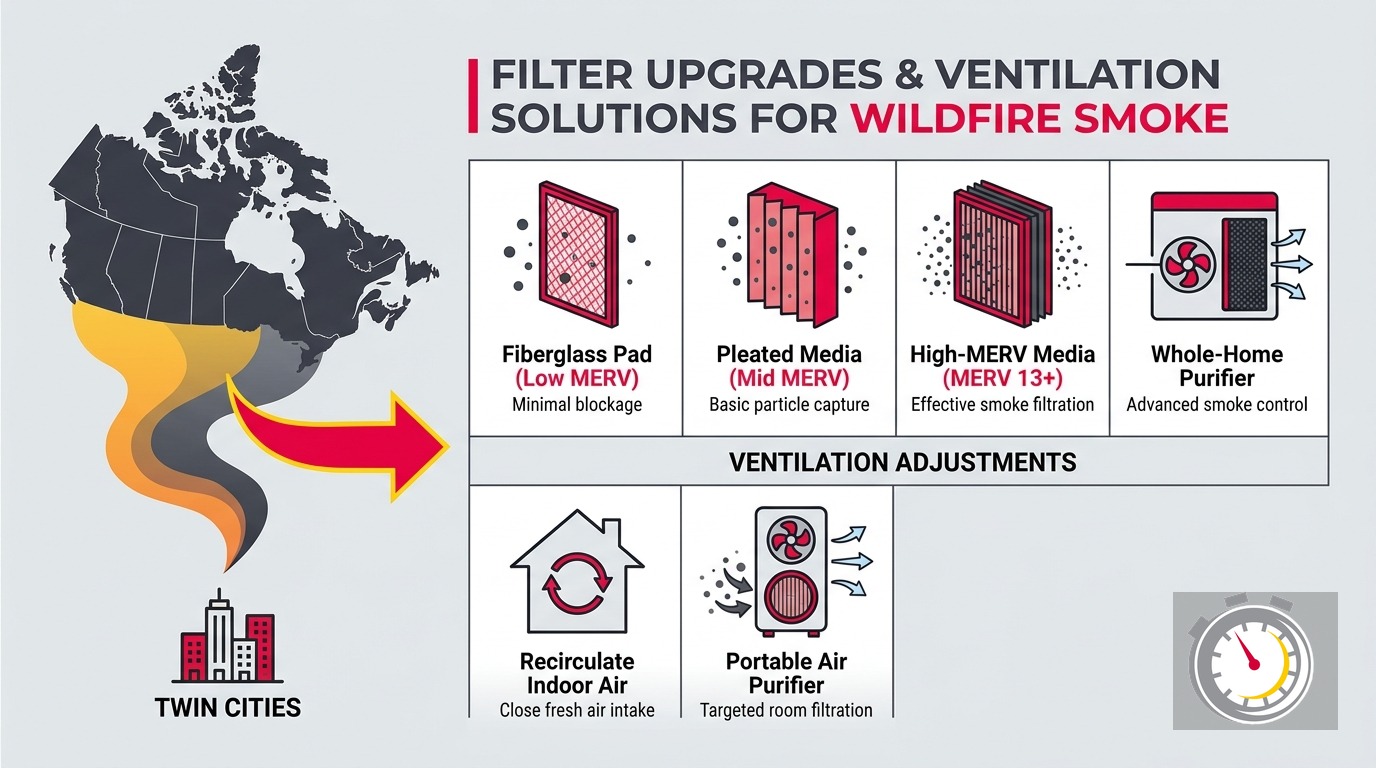 FILTER UPGRADES & VENTILATION SOLUTIONS FOR WILDFIRE SMOKE

Fiberglass Pad
(Low MERV)
Minimal blockage

Pleated Media
(Mid MERV)
Basic particle capture

High-MERV Media
(MERV 13+)
Effective smoke filtration

Whole-Home Purifier
Advanced smoke control

VENTILATION ADJUSTMENTS

Recirculate Indoor Air
Close fresh air intake

Portable Air Purifier
Targeted room filtration

TWIN CITIES